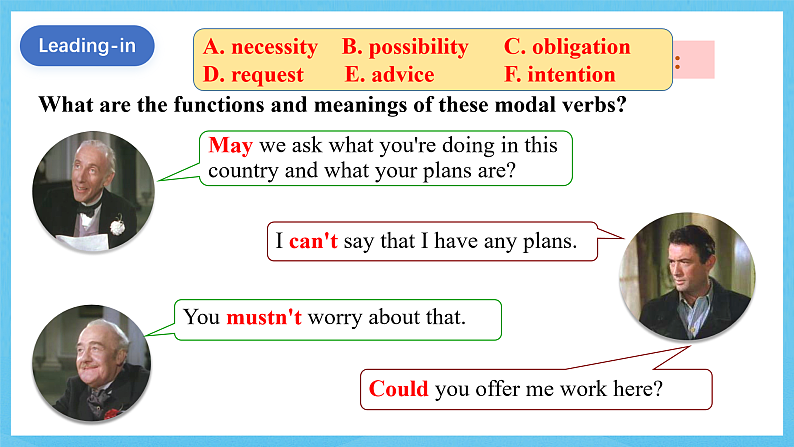 Leading-in

A. necessity B. possibility C. obligation
D. request E. advice F. intention

:

What are the functions and meanings of these modal verbs?

May we ask what you're doing in this country and what your plans are?

I can't say that I have any plans.

You mustn't worry about that.

Could you offer me work here?